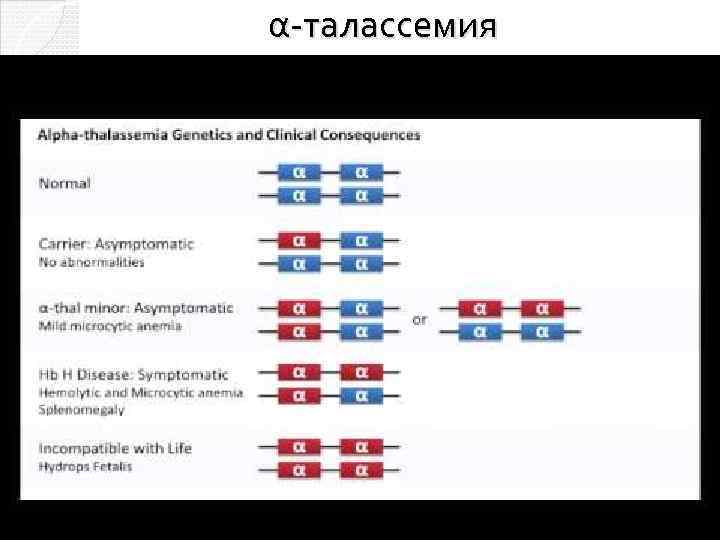 α-талассемия

Alpha-thalassemia Genetics and Clinical Consequences

Normal
α α
α α

Carrier: Asymptomatic
No abnormalities
α α
α α

α-thal minor: Asymptomatic
Mild microcytic anemia
α α
α α
or
α α
α α

Hb H Disease: Symptomatic
Hemolytic and Microcytic anemia
Splenomegaly
α α
α α

Incompatible with Life
Hydrops Fetalis
α α
α α